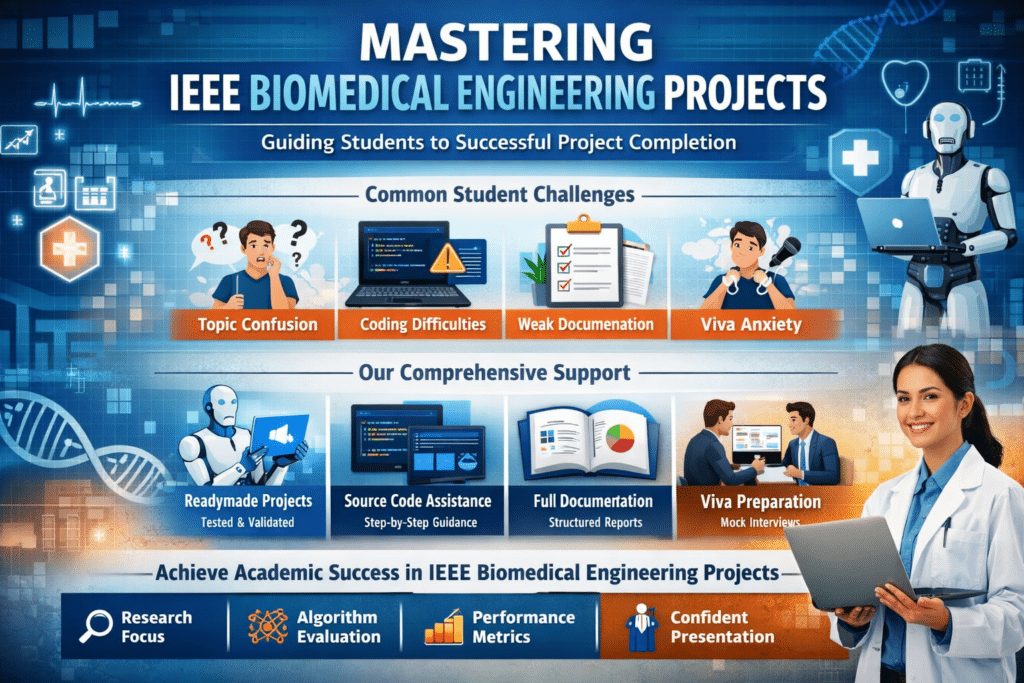 MASTERING
IEEE BIOMEDICAL ENGINEERING PROJECTS

Guiding Students to Successful Project Completion

Common Student Challenges

Topic Confusion

Coding Difficulties

Weak Documenation

Viva Anxiety

Our Comprehensive Support

Readymade Projects
Tested & Validated

Source Code Assistance
Step-by-Step Guidance

Full Documentation
Structured Reports

Viva Preparation
Mock Interviews

Achieve Academic Success in IEEE Biomedical Engineering Projects

Research Focus

Algorithm Evaluation

Performance Metrics

Confident Presentation